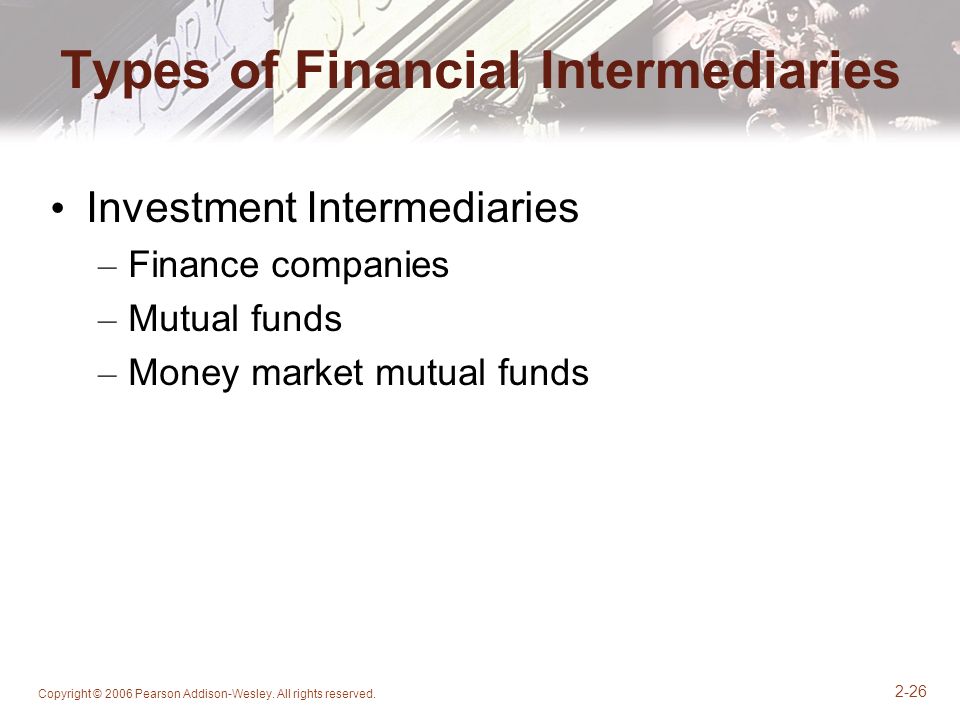 Types of Financial Intermediaries

• Investment Intermediaries
– Finance companies
– Mutual funds
– Money market mutual funds

Copyright © 2006 Pearson Addison-Wesley. All rights reserved.

2-26